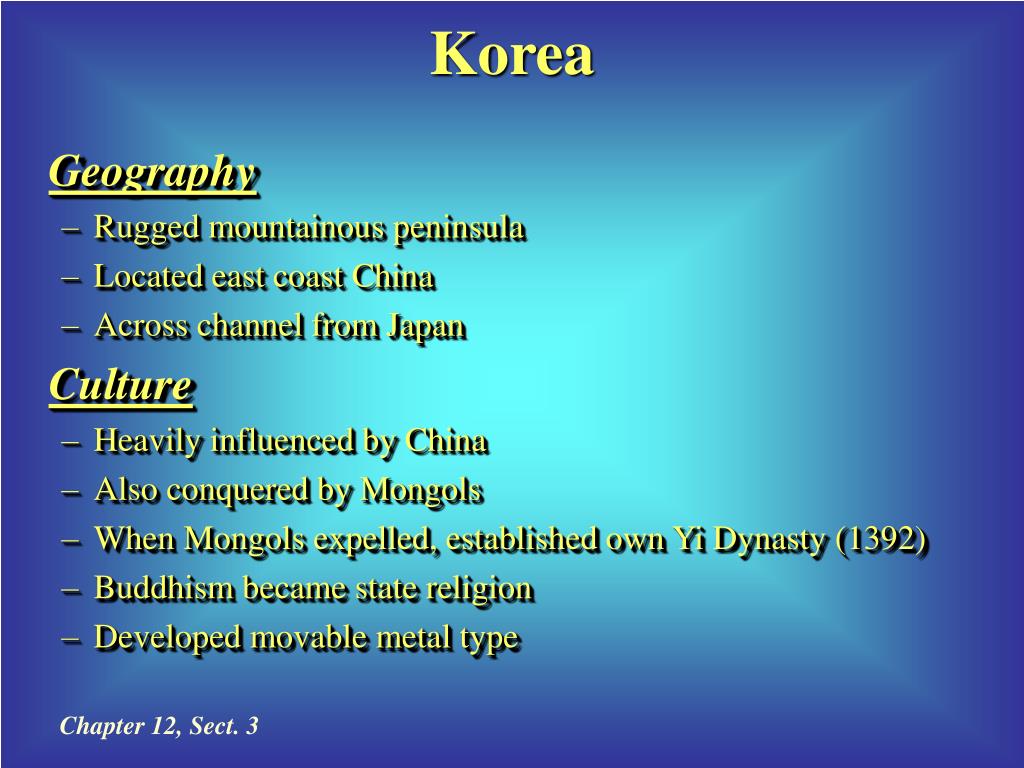 Korea

Geography

– Rugged mountainous peninsula
– Located east coast China
– Across channel from Japan

Culture

– Heavily influenced by China
– Also conquered by Mongols
– When Mongols expelled, established own Yi Dynasty (1392)
– Buddhism became state religion
– Developed movable metal type

Chapter 12, Sect. 3